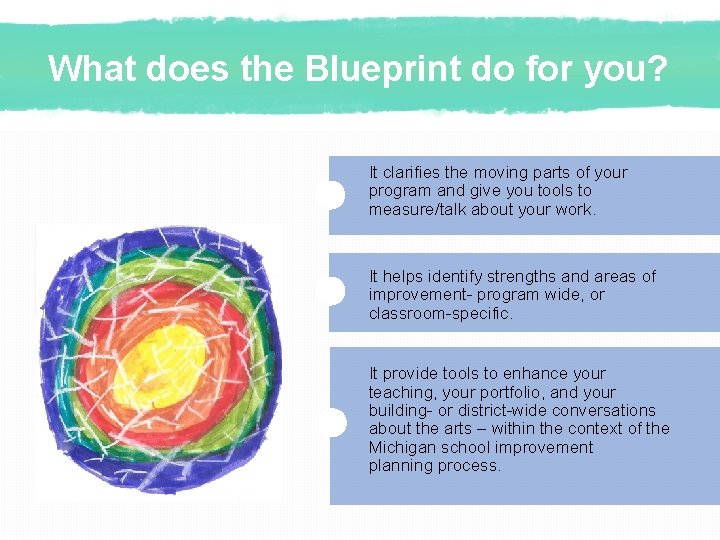 What does the Blueprint do for you?

It clarifies the moving parts of your program and give you tools to measure/talk about your work.

It helps identify strengths and areas of improvement- program wide, or classroom-specific.

It provide tools to enhance your teaching, your portfolio, and your building- or district-wide conversations about the arts – within the context of the Michigan school improvement planning process.